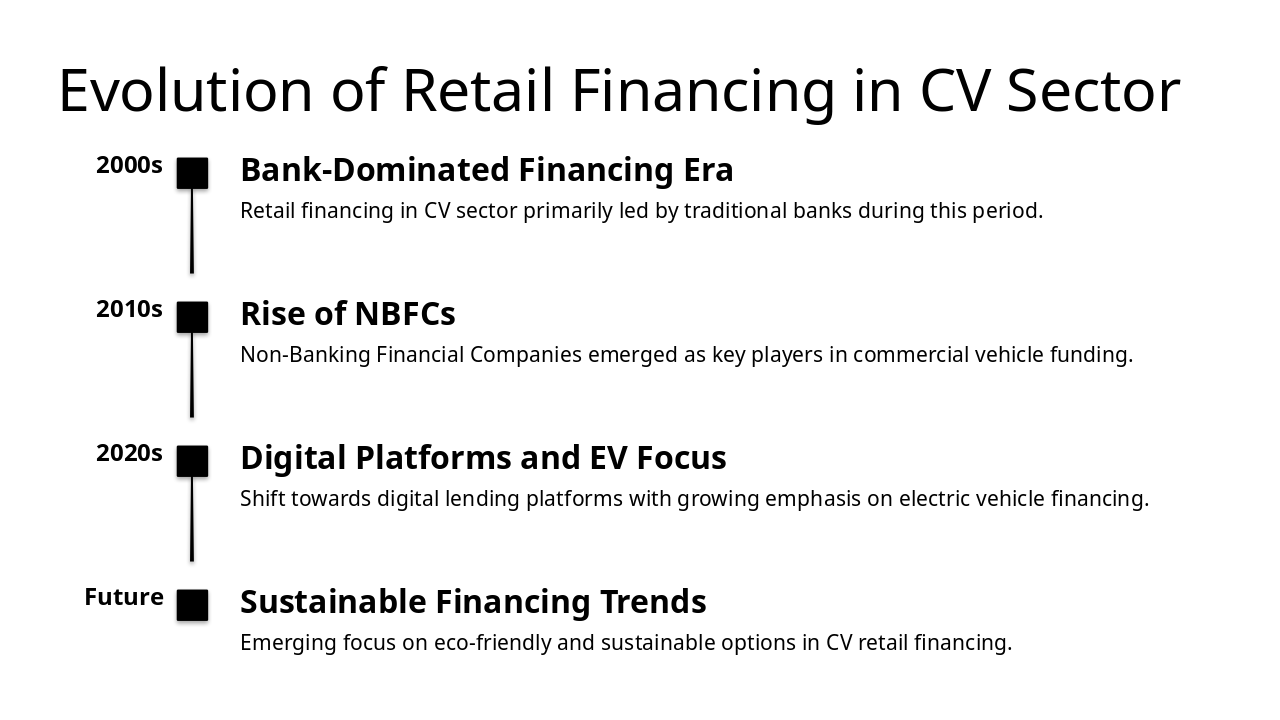 Evolution of Retail Financing in CV Sector

2000s

Bank-Dominated Financing Era

Retail financing in CV sector primarily led by traditional banks during this period.

2010s

Rise of NBFCs

Non-Banking Financial Companies emerged as key players in commercial vehicle funding.

2020s

Digital Platforms and EV Focus

Shift towards digital lending platforms with growing emphasis on electric vehicle financing.

Future

Sustainable Financing Trends

Emerging focus on eco-friendly and sustainable options in CV retail financing.